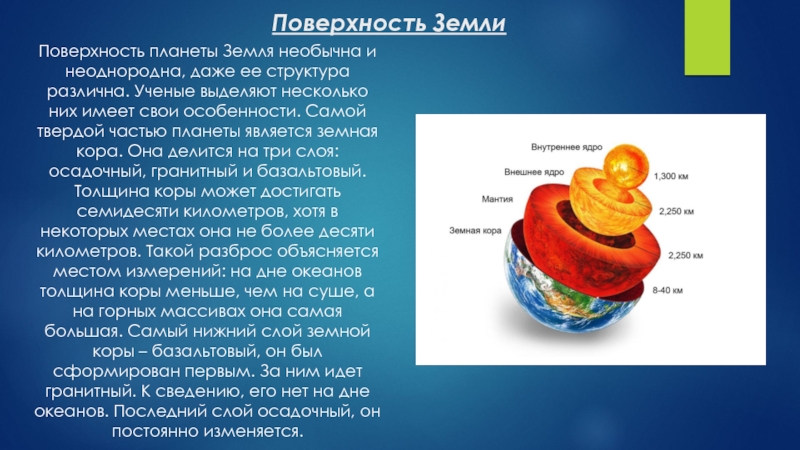 Поверхность Земли

Поверхность планеты Земля необычна и неоднородна, даже ее структура различна. Ученые выделяют несколько них имеет свои особенности. Самой твердой частью планеты является земная кора. Она делится на три слоя: осадочный, гранитный и базальтовый. Толщина коры может достигать семидесяти километров, хотя в некоторых местах она не более десяти километров. Такой разброс объясняется местом измерений: на дне океанов толщина коры меньше, чем на суше, а на горных массивах она самая большая. Самый нижний слой земной коры – базальтовый, он был сформирован первым. За ним идет гранитный. К сведению, его нет на дне океанов. Последний слой осадочный, он постоянно изменяется.

Внутреннее ядро
Внешнее ядро
Мантия
Земная кора
1,300 км
2,250 км
2,250 км
8-40 км